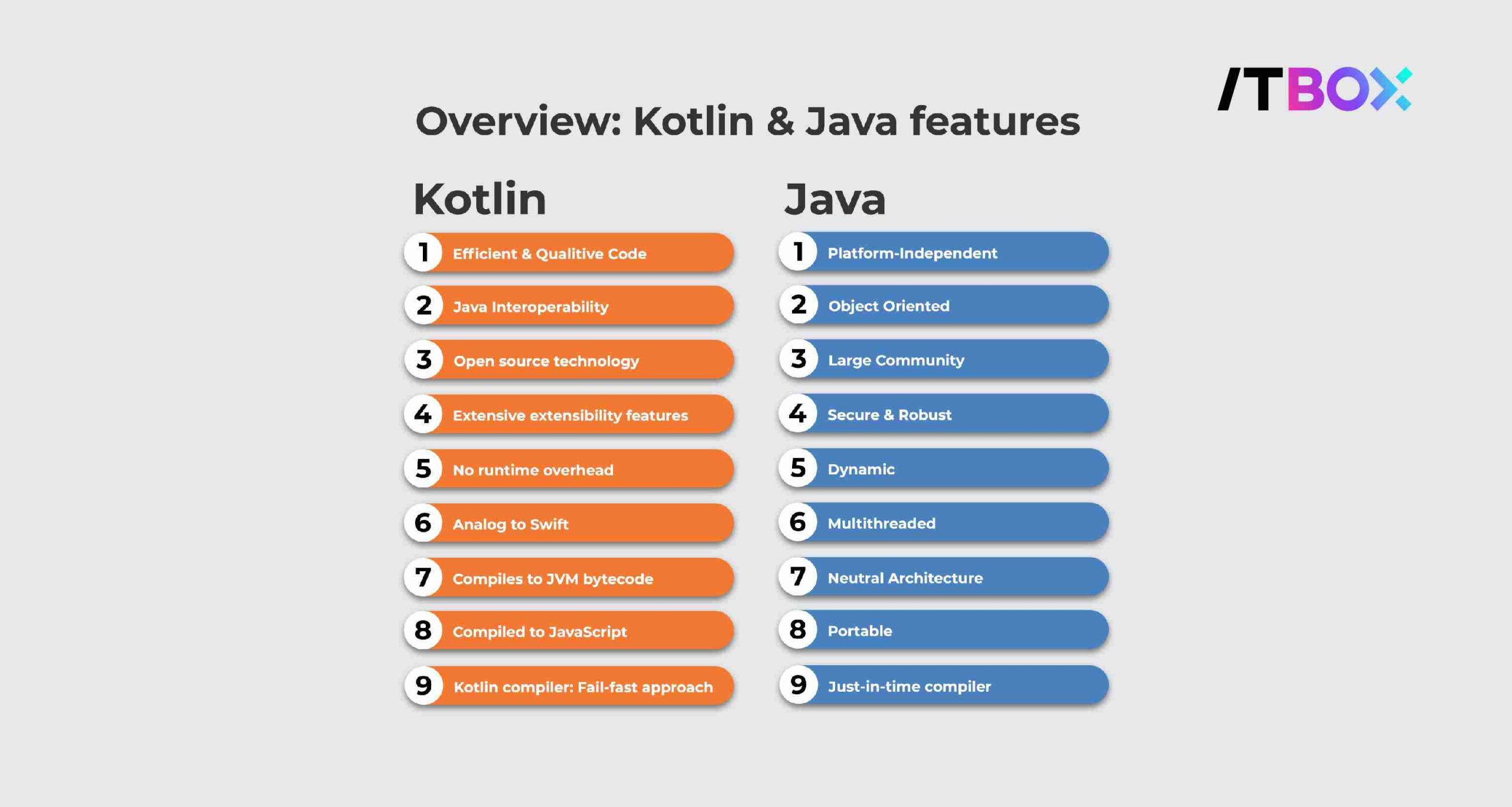 ITBOX

Overview: Kotlin & Java features

Kotlin

1 Efficient & Qualitive Code
2 Java Interoperability
3 Open source technology
4 Extensive extensibility features
5 No runtime overhead
6 Analog to Swift
7 Compiles to JVM bytecode
8 Compiled to JavaScript
9 Kotlin compiler: Fail-fast approach

Java

1 Platform-Independent
2 Object Oriented
3 Large Community
4 Secure & Robust
5 Dynamic
6 Multithreaded
7 Neutral Architecture
8 Portable
9 Just-in-time compiler